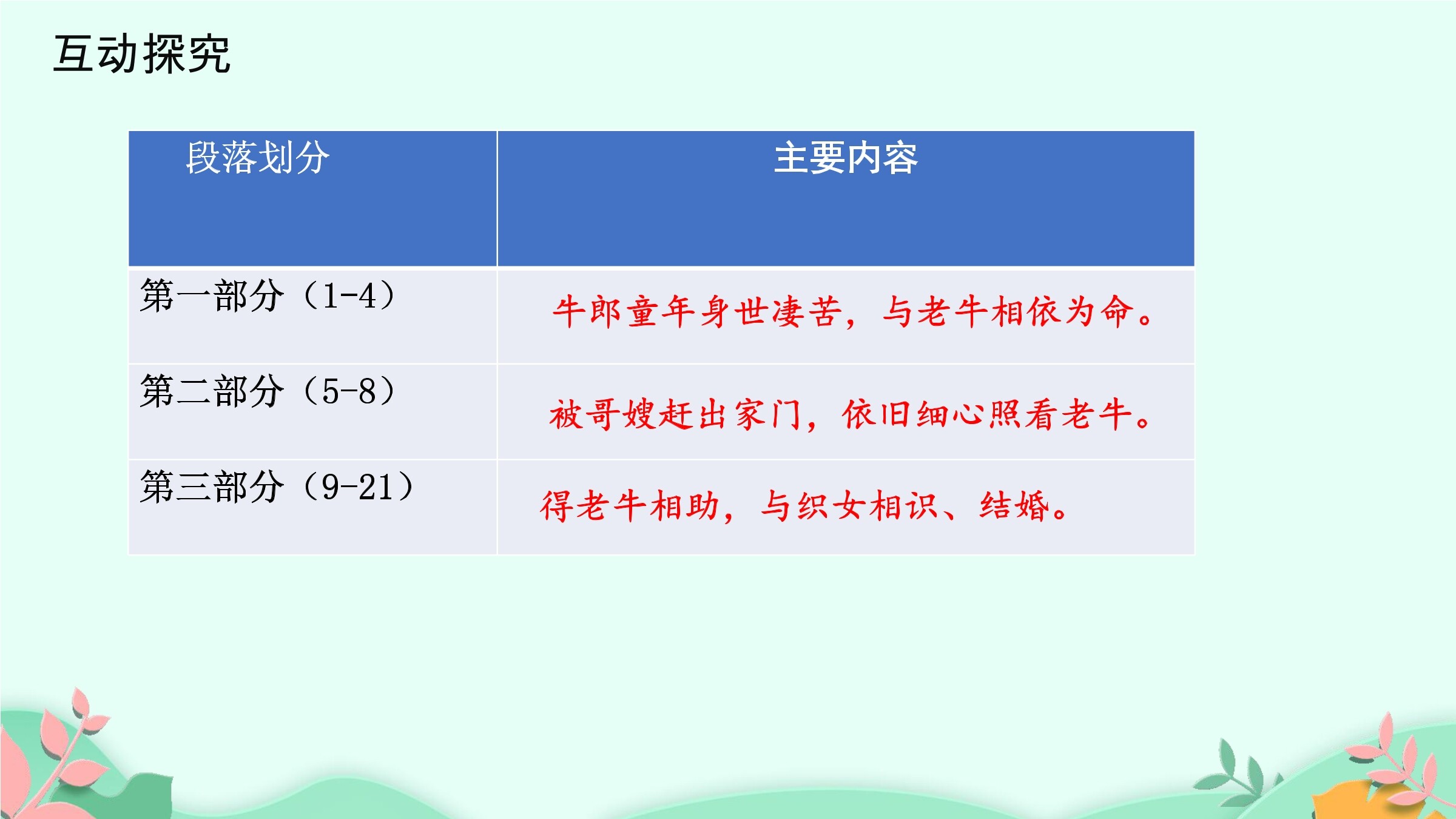 互动探究

| 段落划分 | 主要内容 |
|---|---|
| 第一部分（1-4） | 牛郎童年身世凄苦，与老牛相依为命。 |
| 第二部分（5-8） | 被哥嫂赶出家门，依旧细心照看老牛。 |
| 第三部分（9-21） | 得老牛相助，与织女相识、结婚。 |